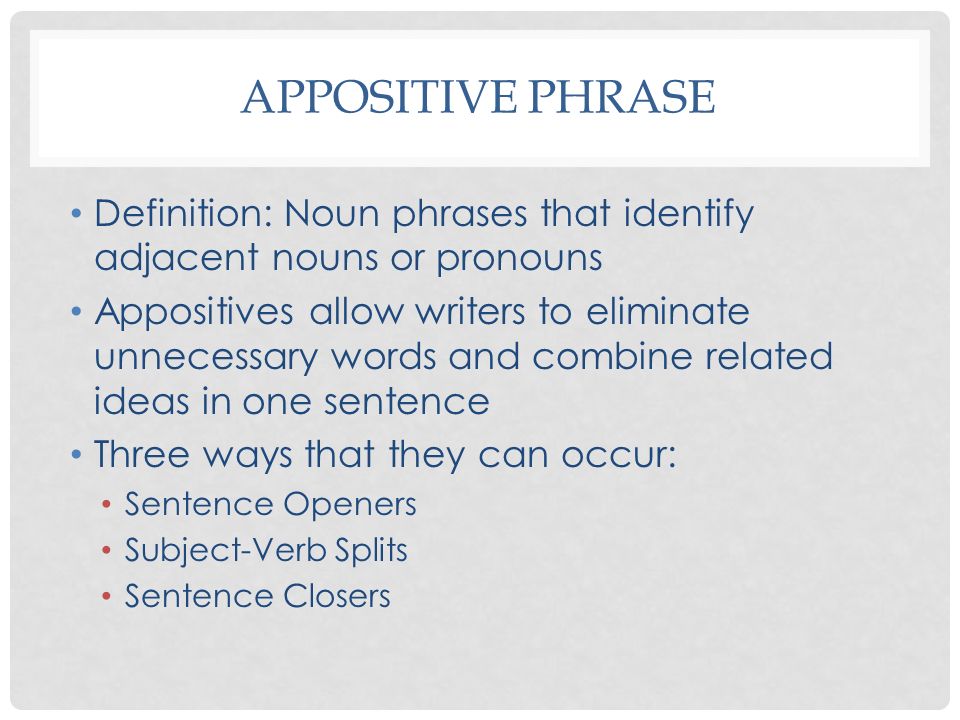 APPOSITIVE PHRASE

• Definition: Noun phrases that identify adjacent nouns or pronouns
• Appositives allow writers to eliminate unnecessary words and combine related ideas in one sentence
• Three ways that they can occur:
  • Sentence Openers
  • Subject-Verb Splits
  • Sentence Closers